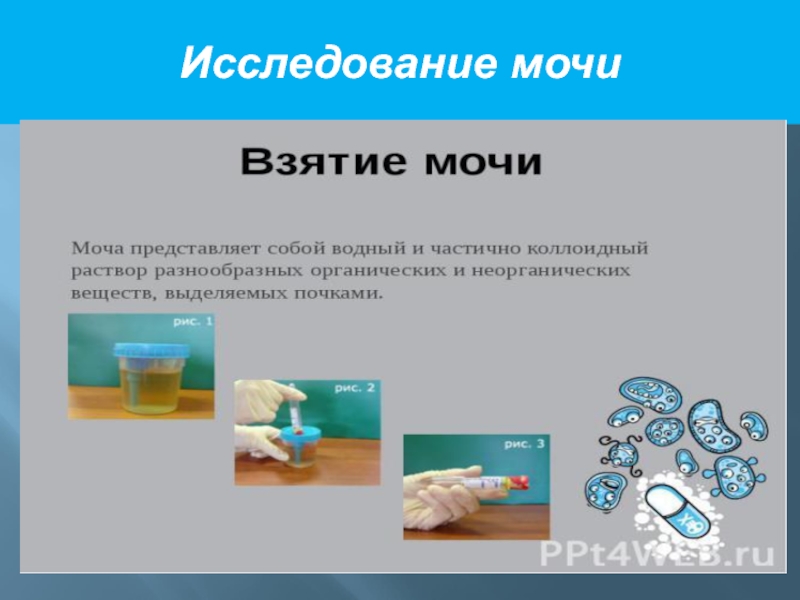 Исследование мочи

Взятие мочи

Моча представляет собой водный и частично коллоидный раствор разнообразных органических и неорганических веществ, выделяемых почками.

рис. 1

рис. 2

рис. 3

PPt4WEB.ru